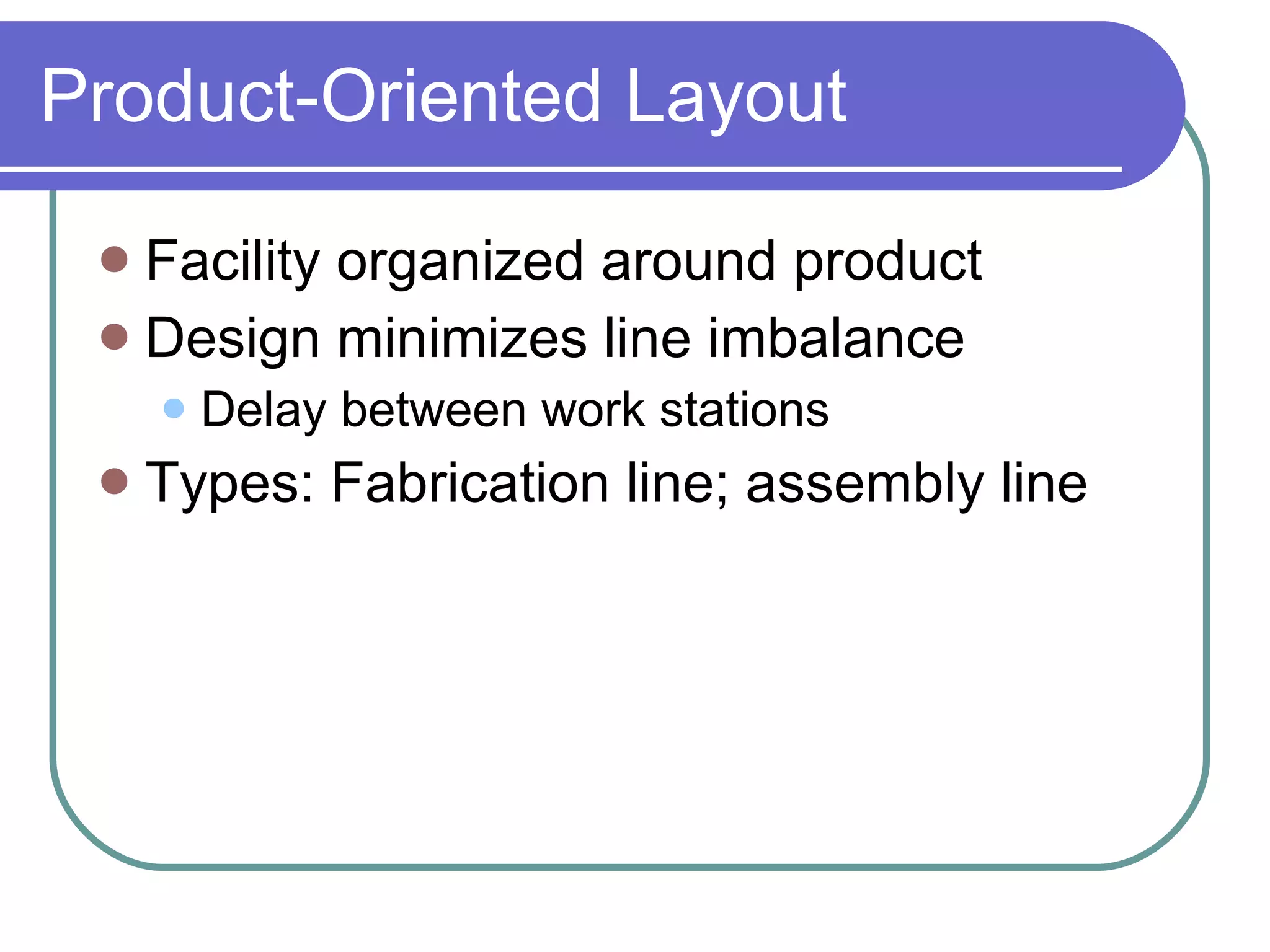 Product-Oriented Layout

- Facility organized around product
- Design minimizes line imbalance
  - Delay between work stations
- Types: Fabrication line; assembly line